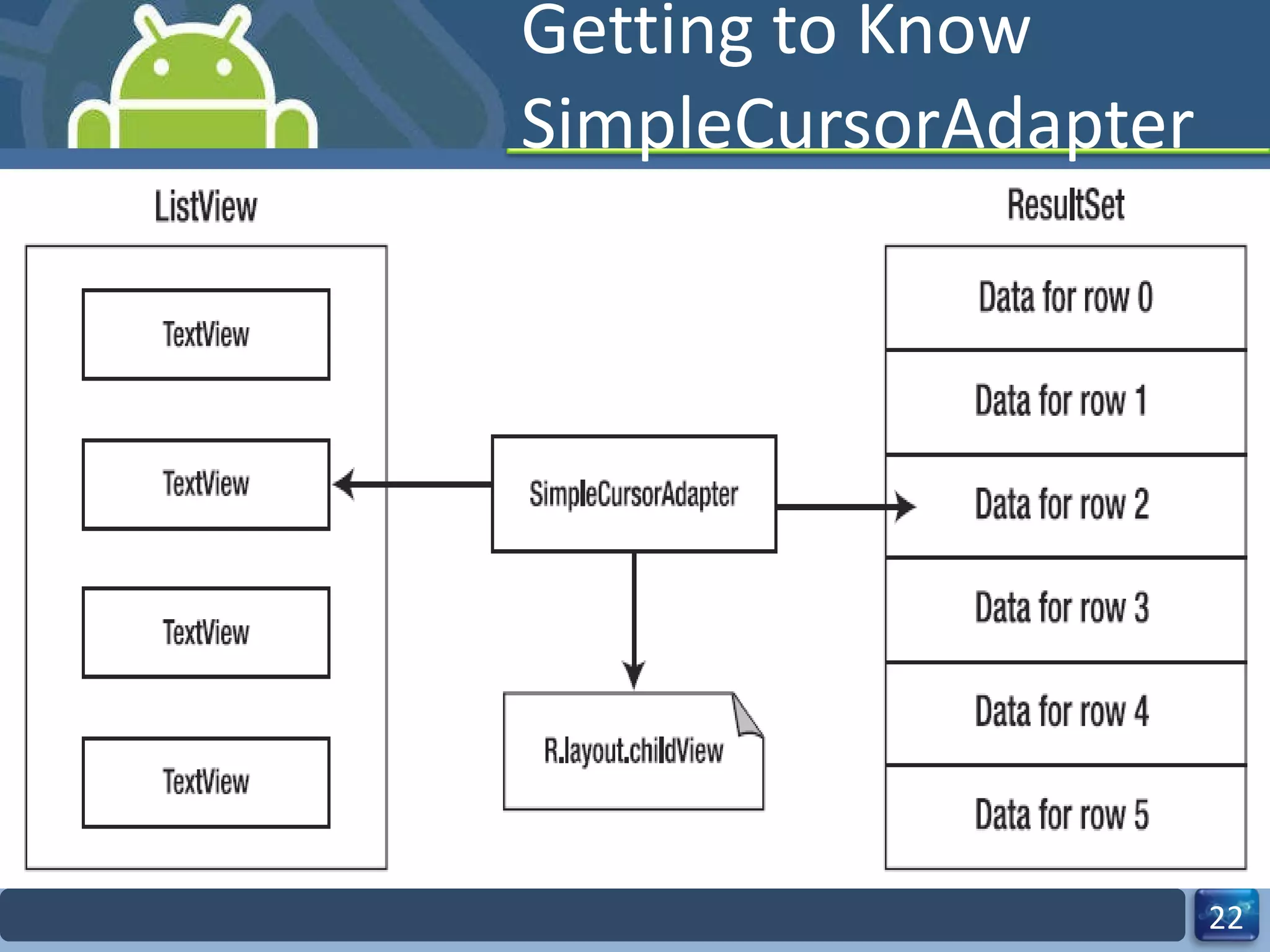 Getting to Know SimpleCursorAdapter

ListView

TextView

TextView

TextView

TextView

SimpleCursorAdapter

R.layout.childView

ResultSet

Data for row 0

Data for row 1

Data for row 2

Data for row 3

Data for row 4

Data for row 5

22